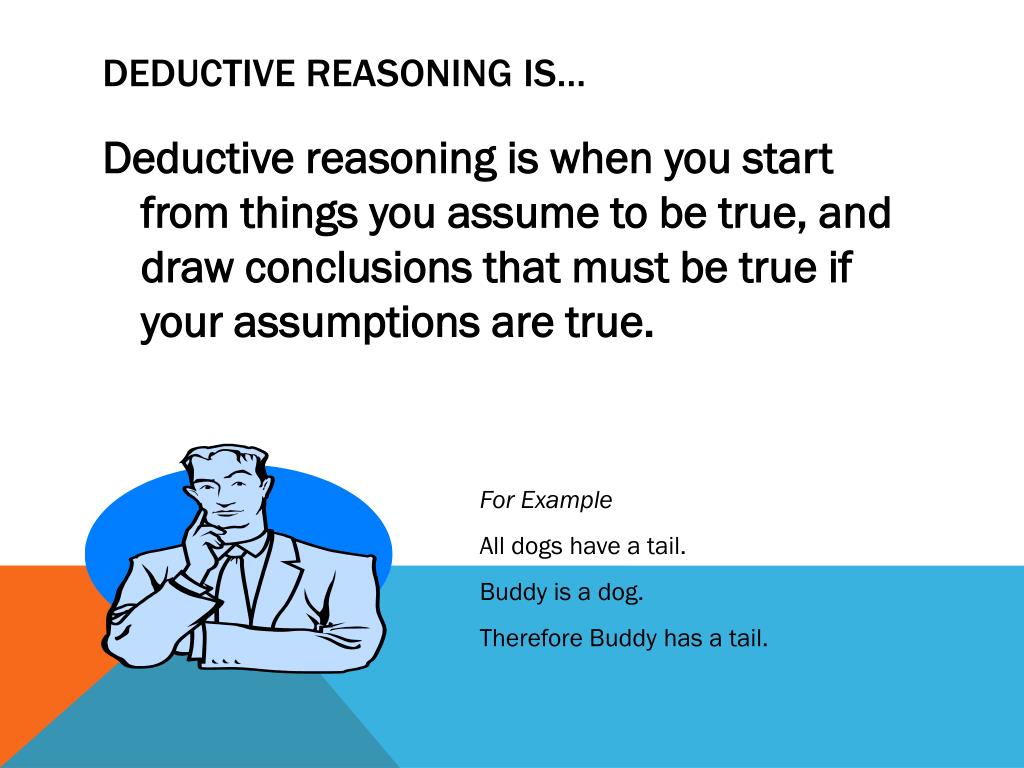 DEDUCTIVE REASONING IS…

Deductive reasoning is when you start from things you assume to be true, and draw conclusions that must be true if your assumptions are true.

For Example

All dogs have a tail.

Buddy is a dog.

Therefore Buddy has a tail.